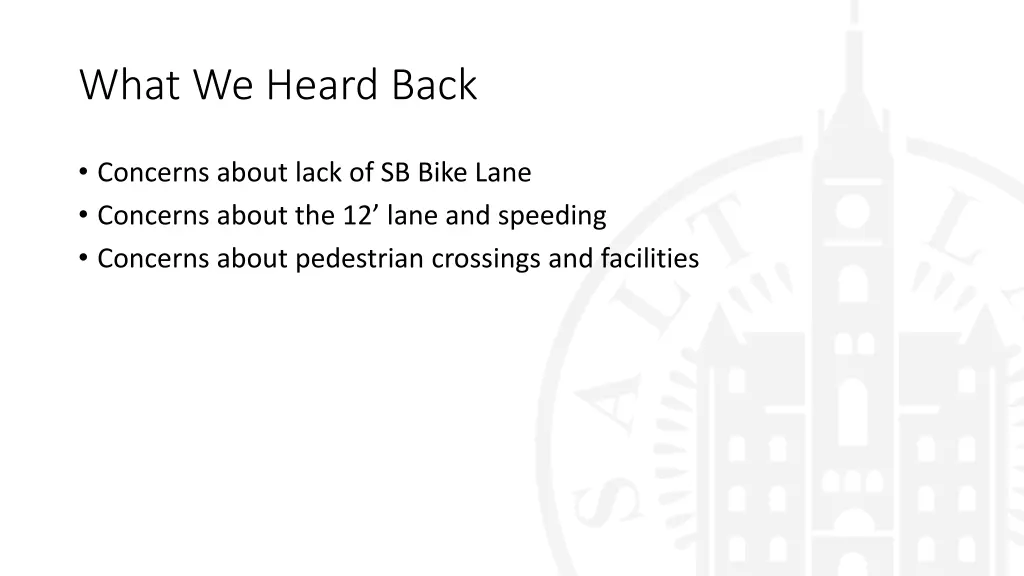 What We Heard Back

• Concerns about lack of SB Bike Lane
• Concerns about the 12’ lane and speeding
• Concerns about pedestrian crossings and facilities

SALT L